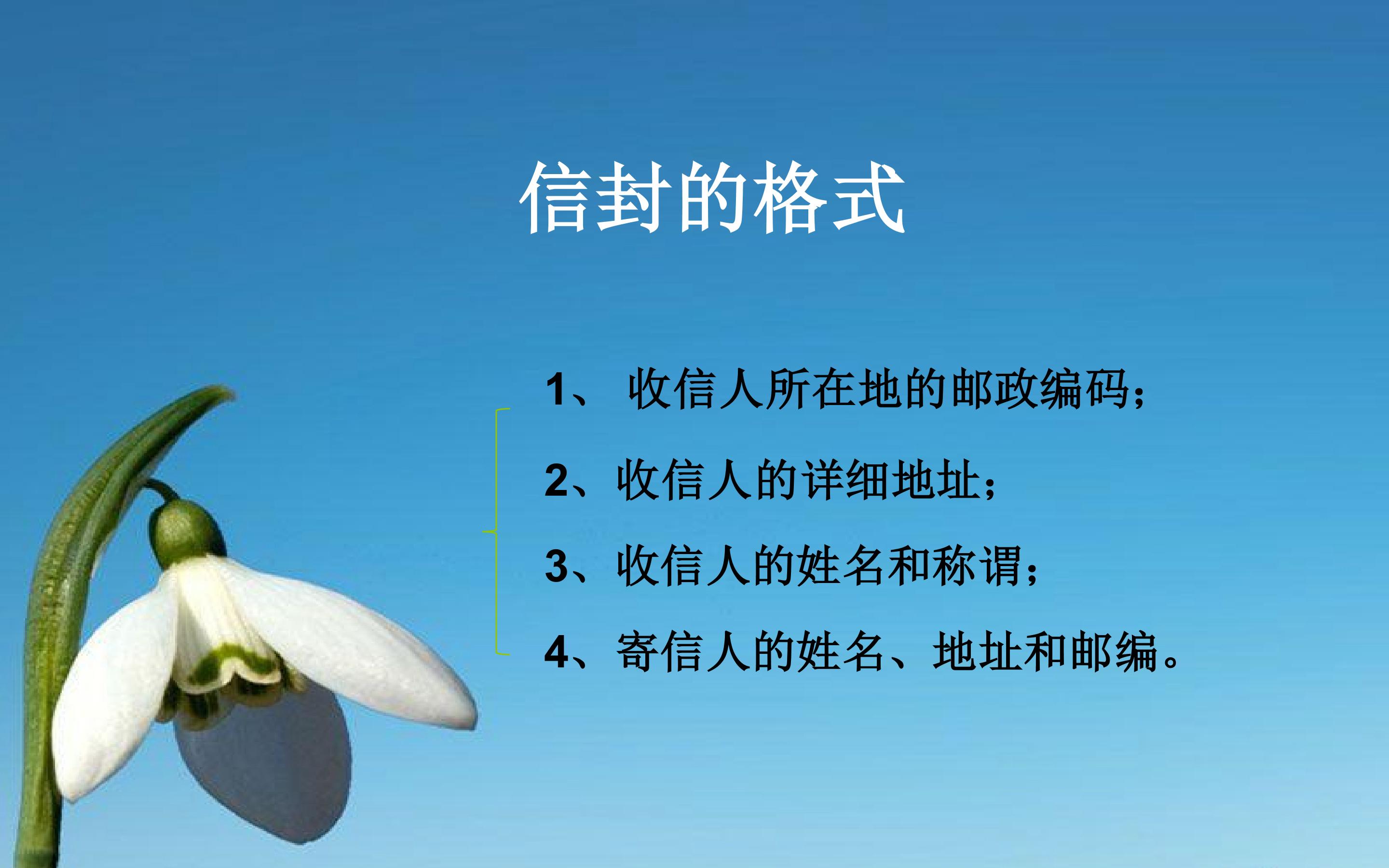 信封的格式

1、 收信人所在地的邮政编码；

2、收信人的详细地址；

3、收信人的姓名和称谓；

4、寄信人的姓名、地址和邮编。